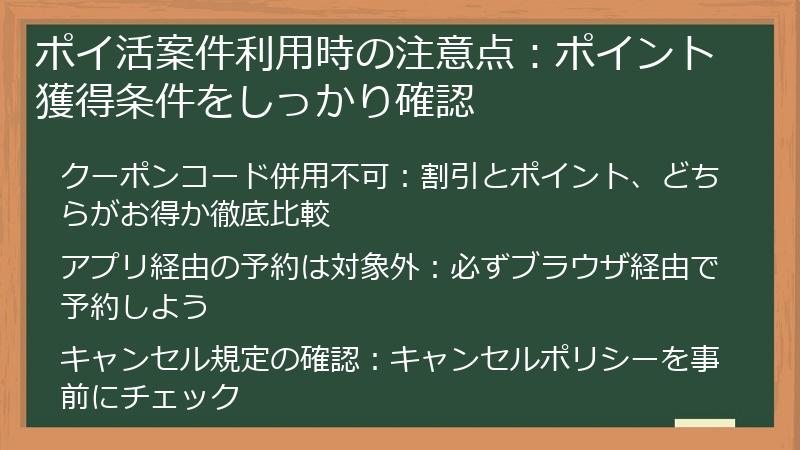 ポイ活案件利用時の注意点：ポイント獲得条件をしっかり確認

クーポンコード併用不可：割引とポイント、どちらがお得か徹底比較

アプリ経由の予約は対象外：必ずブラウザ経由で予約しよう

キャンセル規定の確認：キャンセルポリシーを事前にチェック